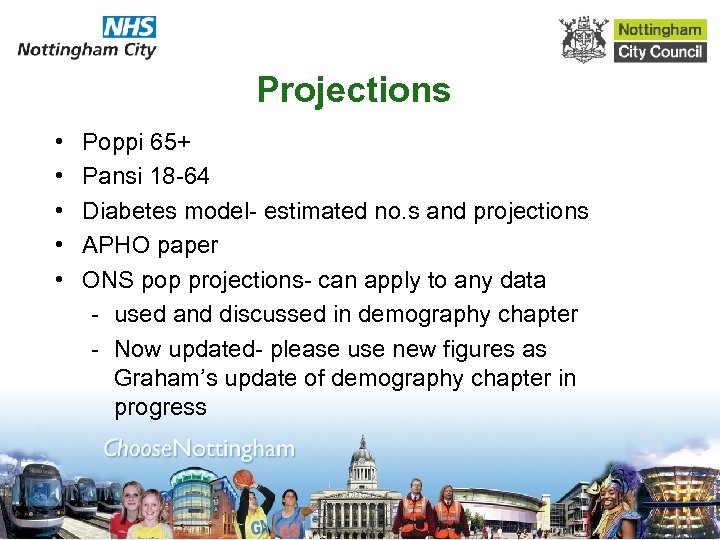 NHS
Nottingham City

Nottingham
City Council

Projections

• Poppi 65+
• Pansi 18-64
• Diabetes model- estimated no.s and projections
• APHO paper
• ONS pop projections- can apply to any data
  - used and discussed in demography chapter
  - Now updated- please use new figures as Graham's update of demography chapter in progress

ChooseNottingham